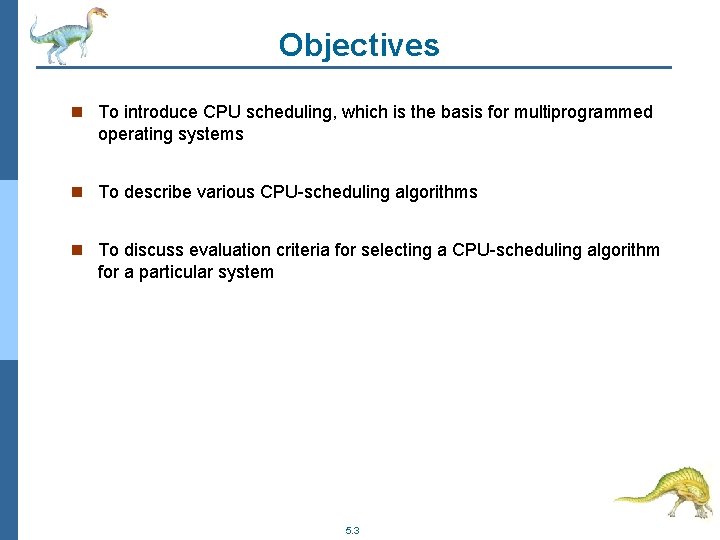 Objectives

To introduce CPU scheduling, which is the basis for multiprogrammed operating systems

To describe various CPU-scheduling algorithms

To discuss evaluation criteria for selecting a CPU-scheduling algorithm for a particular system

5.3